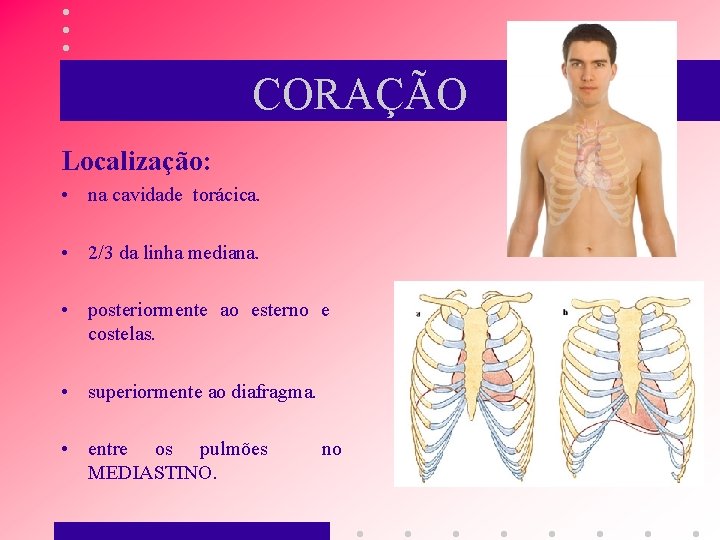 CORAÇÃO

Localização:

• na cavidade torácica.

• 2/3 da linha mediana.

• posteriormente ao esterno e costelas.

• superiormente ao diafragma.

• entre os pulmões no MEDIASTINO.

a

b